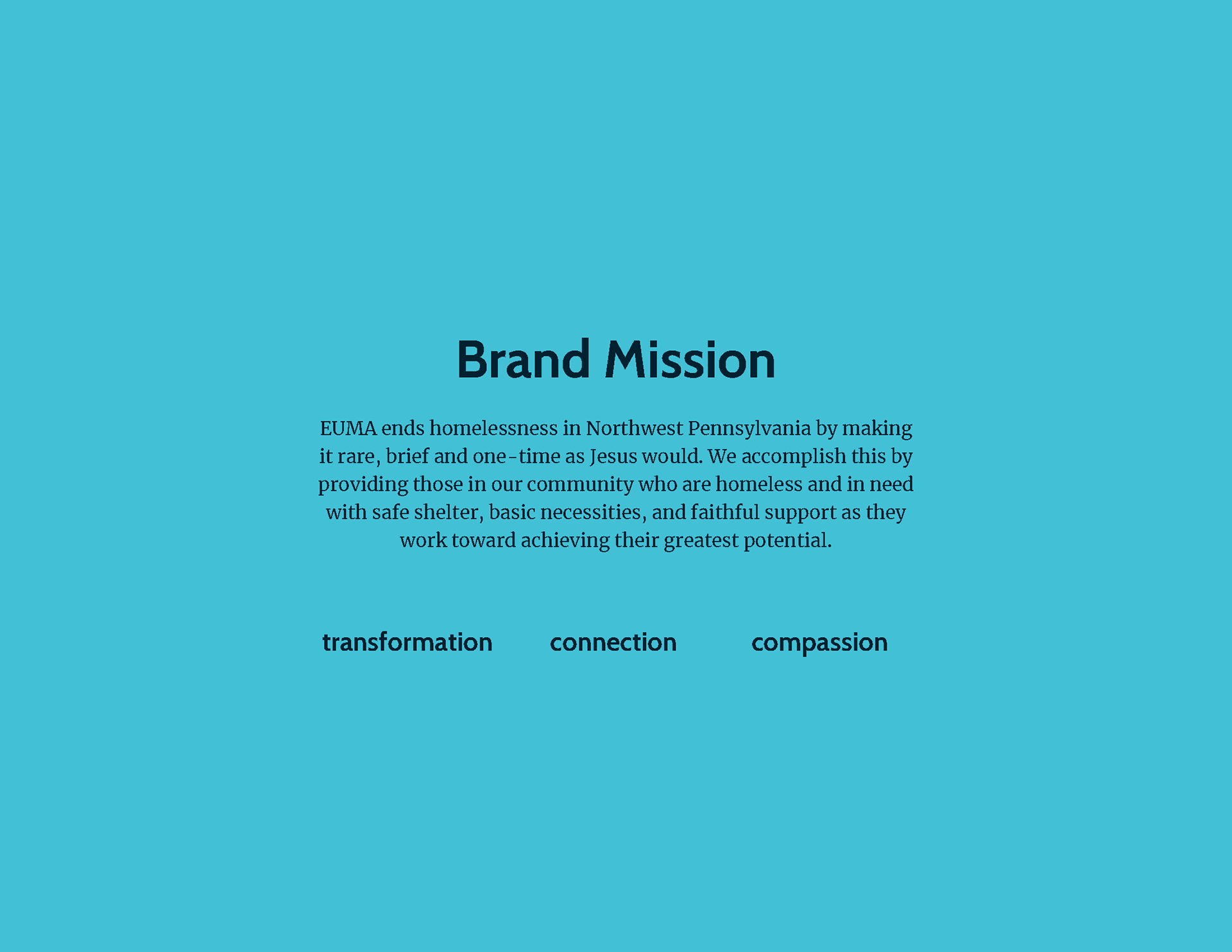 Brand Mission

EUMA ends homelessness in Northwest Pennsylvania by making it rare, brief and one-time as Jesus would. We accomplish this by providing those in our community who are homeless and in need with safe shelter, basic necessities, and faithful support as they work toward achieving their greatest potential.

transformation connection compassion